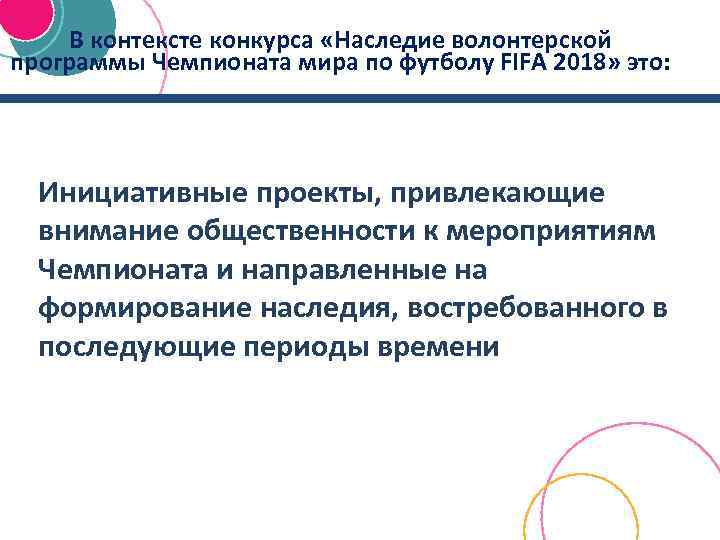 В контексте конкурса «Наследие волонтерской программы Чемпионата мира по футболу FIFA 2018» это:

Инициативные проекты, привлекающие внимание общественности к мероприятиям Чемпионата и направленные на формирование наследия, востребованного в последующие периоды времени